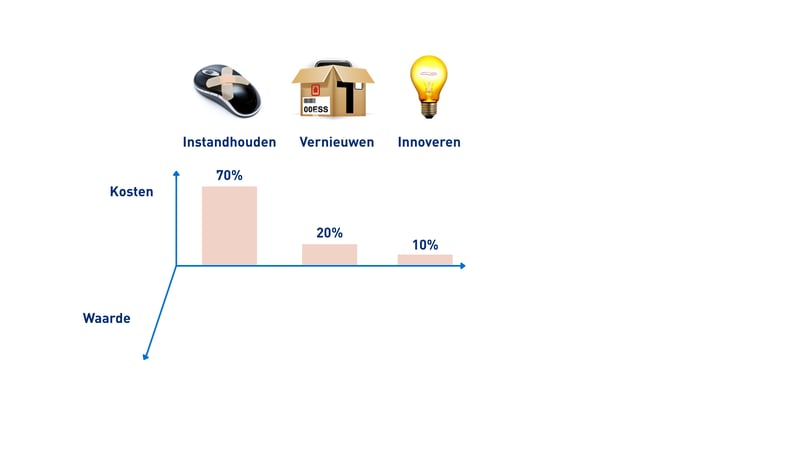 Instandhouden Vernieuwen Innoveren

Kosten

70%

20%

10%

Waarde